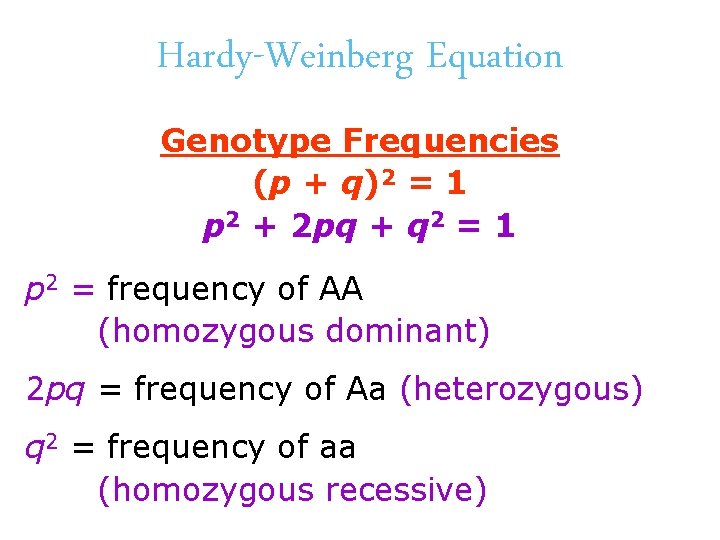 Hardy-Weinberg Equation

Genotype Frequencies
$(p + q)^2 = 1$
$p^2 + 2pq + q^2 = 1$

$p^2$ = frequency of AA (homozygous dominant)

$2pq$ = frequency of Aa (heterozygous)

$q^2$ = frequency of aa (homozygous recessive)